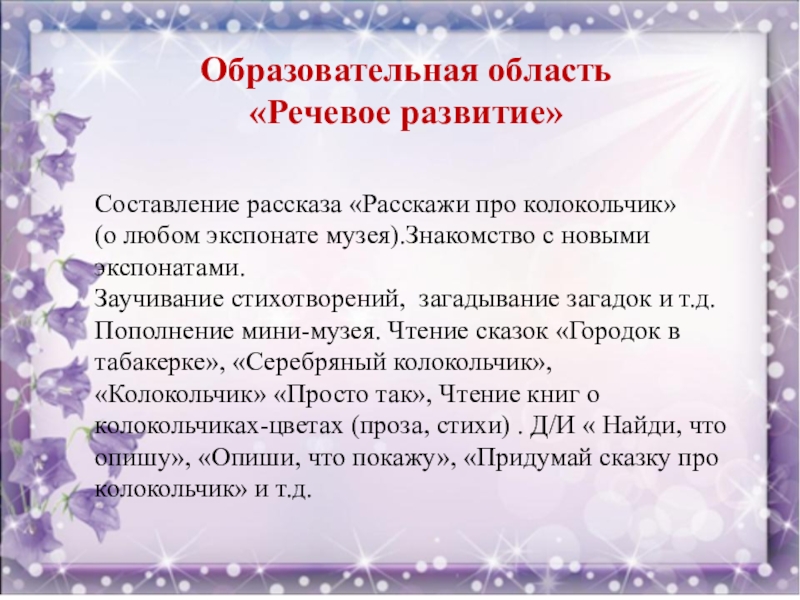 Образовательная область
«Речевое развитие»

Составление рассказа «Расскажи про колокольчик» (о любом экспонате музея).Знакомство с новыми экспонатами.
Заучивание стихотворений,  загадывание загадок и т.д. Пополнение мини-музея. Чтение сказок «Городок в табакерке», «Серебряный колокольчик», «Колокольчик» «Просто так», Чтение книг о колокольчиках-цветах (проза, стихи) . Д/И « Найди, что опишу», «Опиши, что покажу», «Придумай сказку про колокольчик» и т.д.